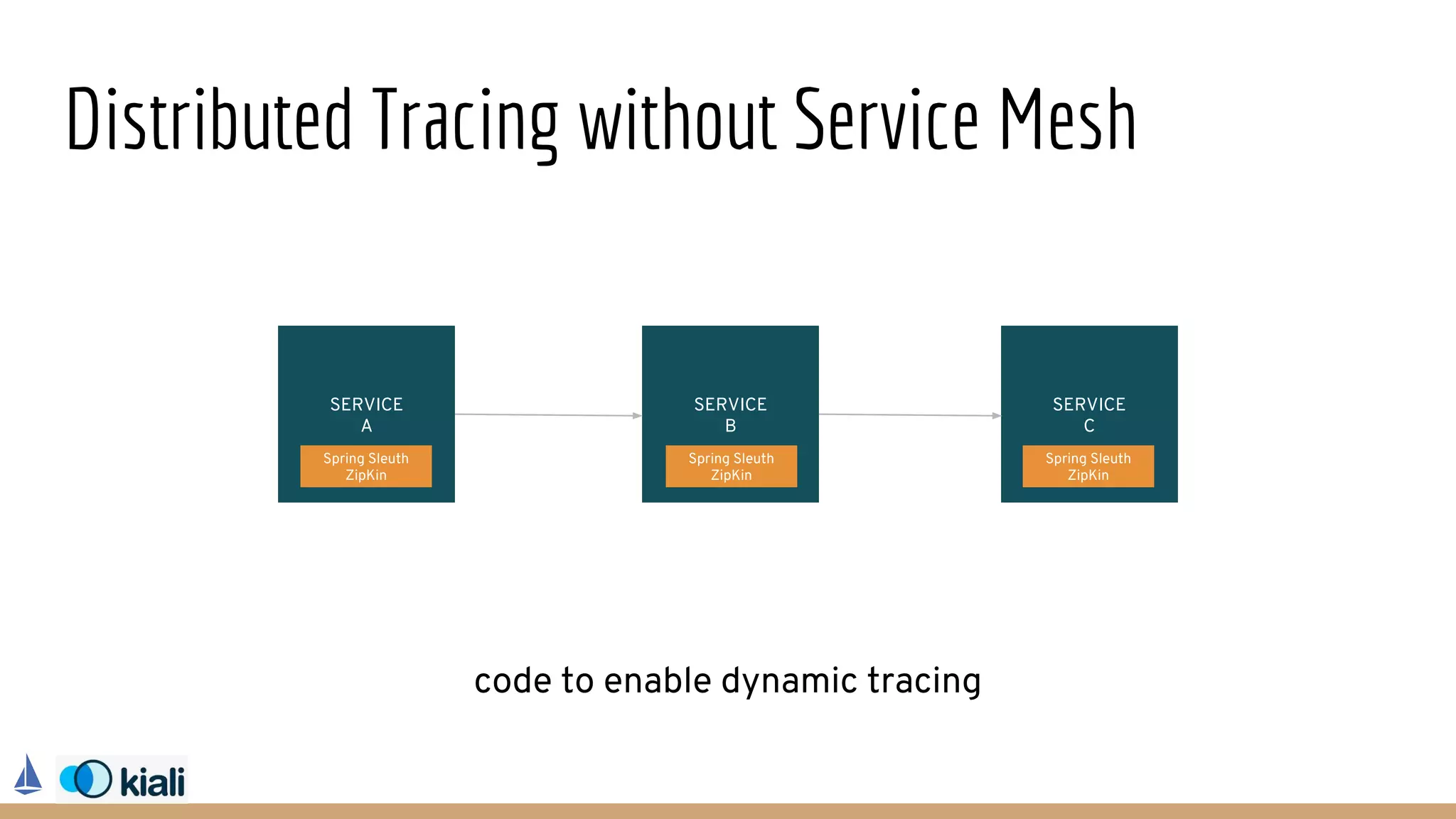 Distributed Tracing without Service Mesh

SERVICE
A
Spring Sleuth
ZipKin

SERVICE
B
Spring Sleuth
ZipKin

SERVICE
C
Spring Sleuth
ZipKin

code to enable dynamic tracing

kiali